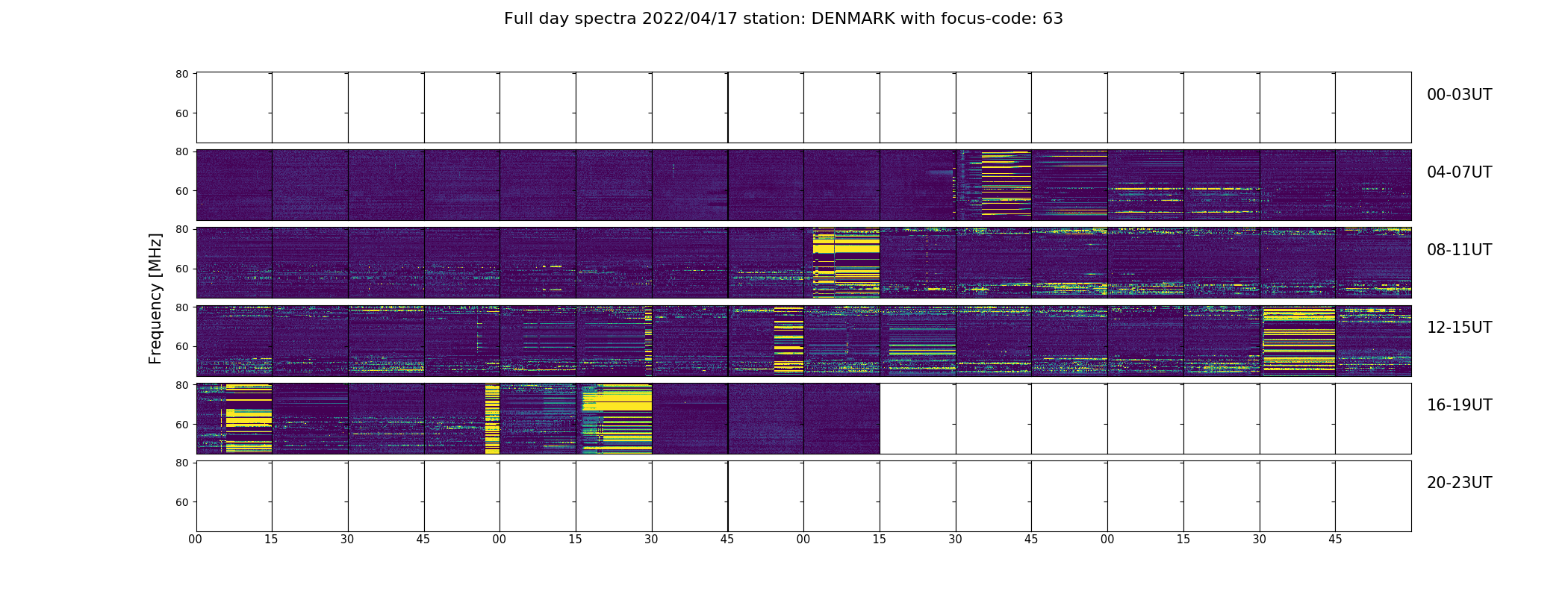 Full day spectra 2022/04/17 station: DENMARK with focus-code: 63

Frequency [MHz]

80
60
00-03UT

80
60
04-07UT

80
60
08-11UT

80
60
12-15UT

80
60
16-19UT

80
60
20-23UT

00 15 30 45 00 15 30 45 00 15 30 45 00 15 30 45